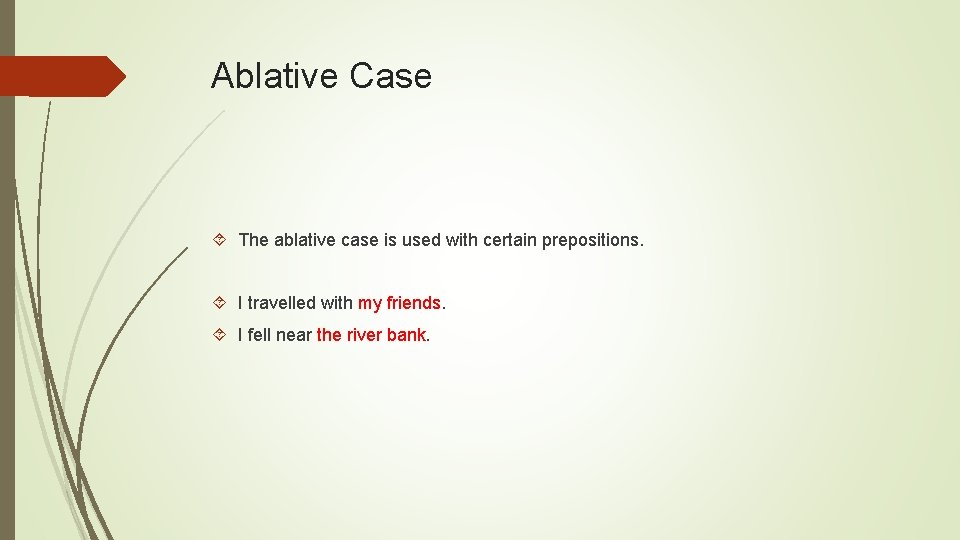 Ablative Case

The ablative case is used with certain prepositions.

I travelled with my friends.

I fell near the river bank.